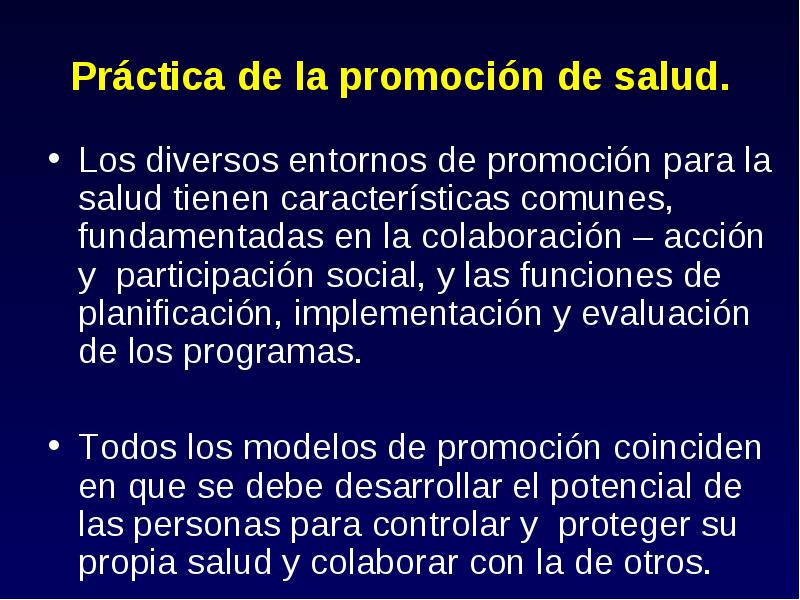 Práctica de la promoción de salud.

• Los diversos entornos de promoción para la salud tienen características comunes, fundamentadas en la colaboración – acción y participación social, y las funciones de planificación, implementación y evaluación de los programas.

• Todos los modelos de promoción coinciden en que se debe desarrollar el potencial de las personas para controlar y proteger su propia salud y colaborar con la de otros.